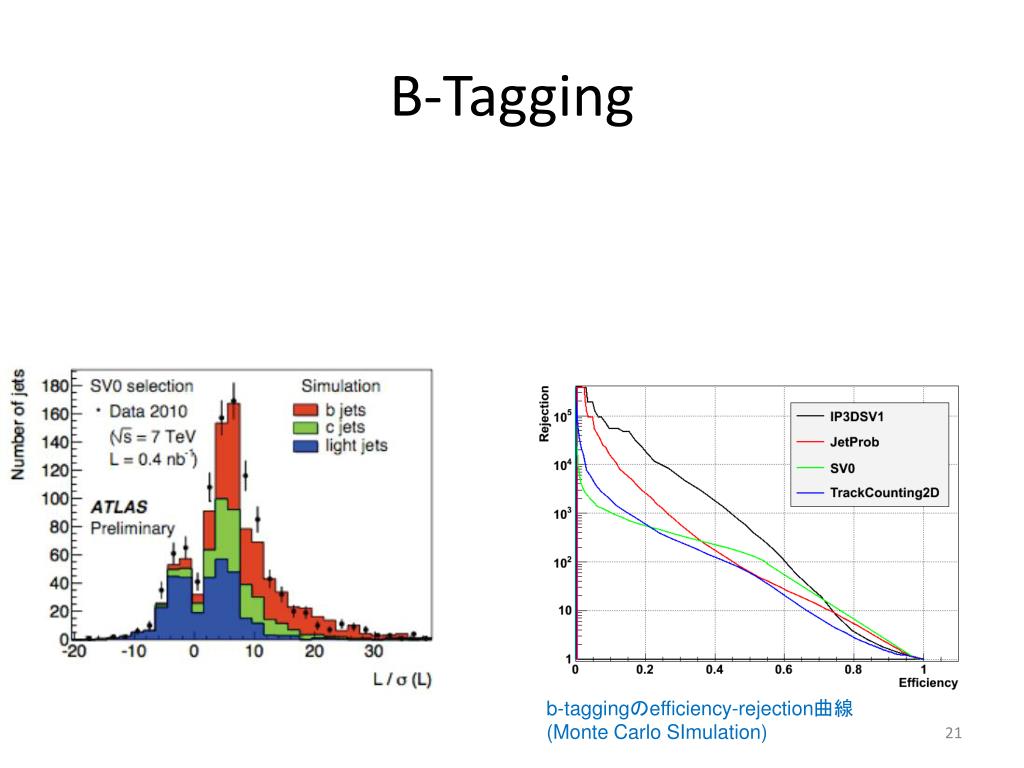 B-Tagging

Number of jets
180
160
140
120
100
80
60
40
20
0
SV0 selection
• Data 2010
($\sqrt{s}$ = 7 TeV
L = 0.4 nb$^{-1}$)
ATLAS
Preliminary
Simulation
b jets
c jets
light jets
-20
-10
0
10
20
30
L / σ (L)

Rejection
$10^5$
$10^4$
$10^3$
$10^2$
10
1
IP3DSV1
JetProb
SV0
TrackCounting2D
0
0.2
0.4
0.6
0.8
1
Efficiency

b-taggingのefficiency-rejection曲線
(Monte Carlo SImulation)

21